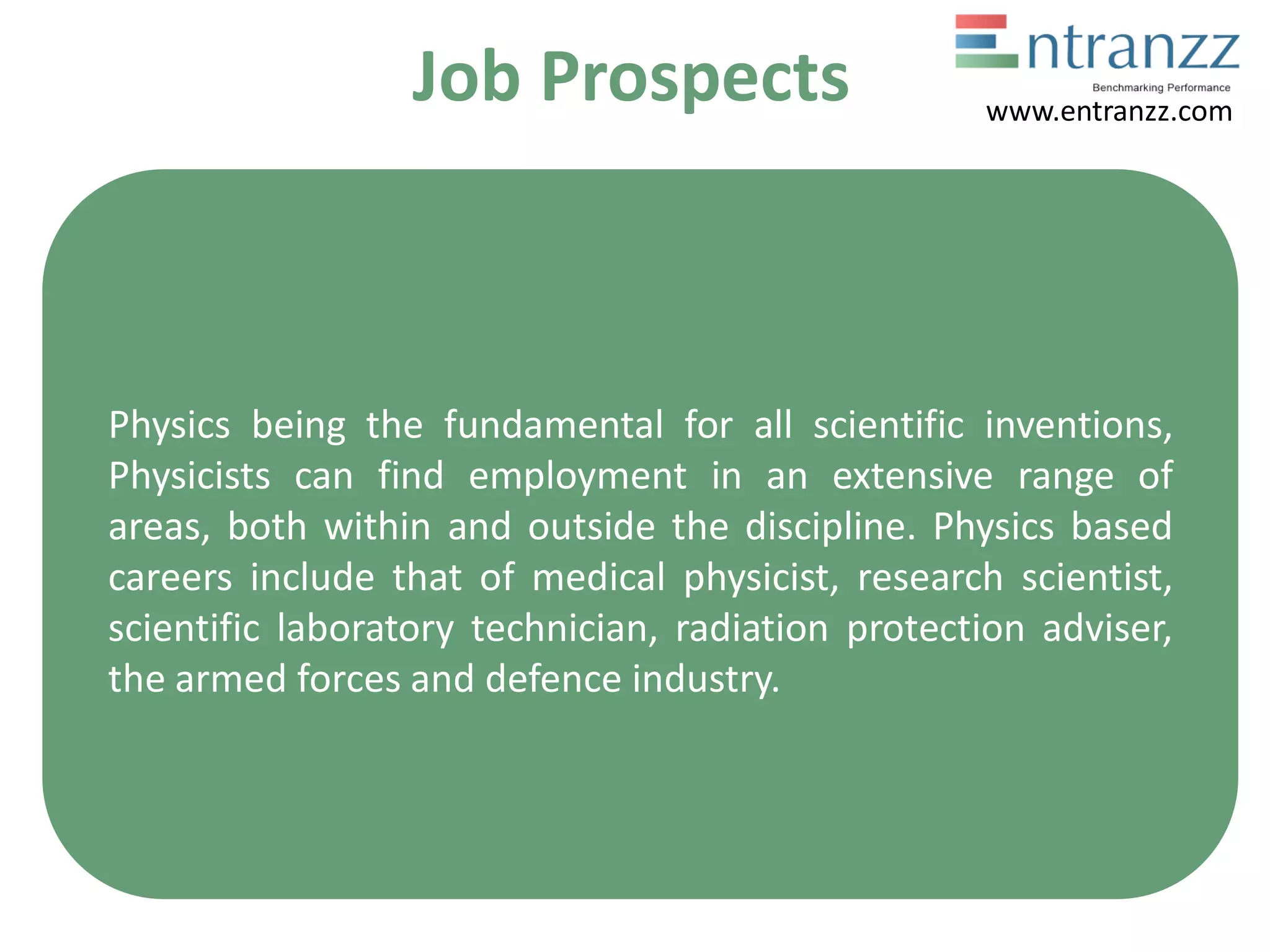 Job Prospects

Entranzz
Benchmarking Performance
www.entranzz.com

Physics being the fundamental for all scientific inventions, Physicists can find employment in an extensive range of areas, both within and outside the discipline. Physics based careers include that of medical physicist, research scientist, scientific laboratory technician, radiation protection adviser, the armed forces and defence industry.